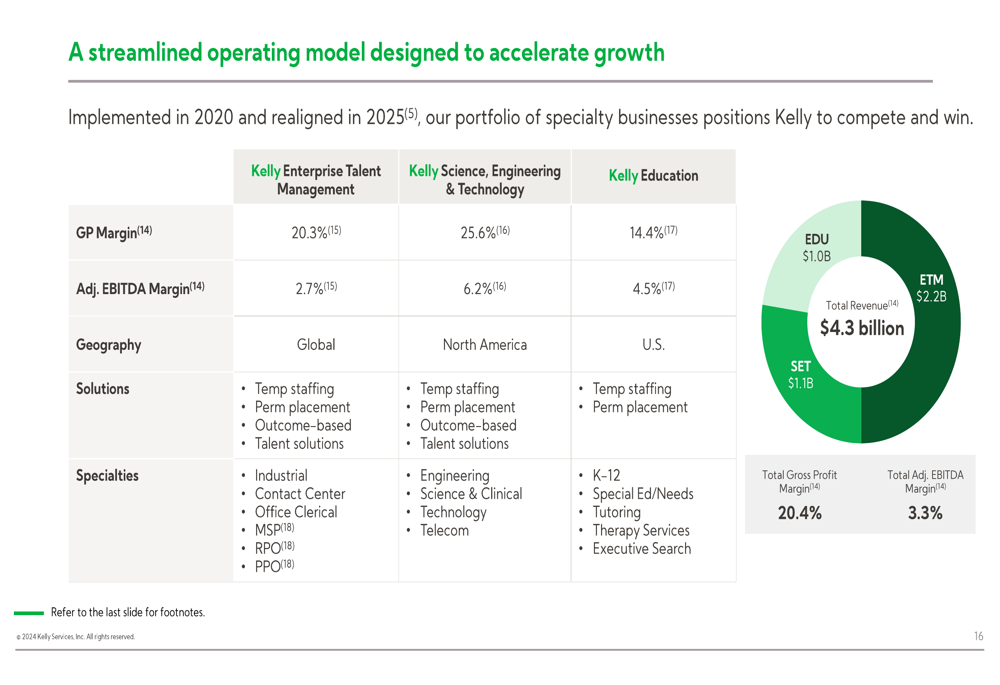 A streamlined operating model designed to accelerate growth

Implemented in 2020 and realigned in 2025$^{(5)}$, our portfolio of specialty businesses positions Kelly to compete and win.

| | Kelly Enterprise Talent Management | Kelly Science, Engineering & Technology | Kelly Education |
|---|---|---|---|
| GP Margin$^{(14)}$ | 20.3%$^{(15)}$ | 25.6%$^{(16)}$ | 14.4%$^{(17)}$ |
| Adj. EBITDA Margin$^{(14)}$ | 2.7%$^{(15)}$ | 6.2%$^{(16)}$ | 4.5%$^{(17)}$ |
| Geography | Global | North America | U.S. |
| Solutions | • Temp staffing • Perm placement • Outcome-based • Talent solutions | • Temp staffing • Perm placement • Outcome-based • Talent solutions | • Temp staffing • Perm placement |
| Specialties | • Industrial • Contact Center • Office Clerical • MSP$^{(18)}$ • RPO$^{(18)}$ • PPO$^{(18)}$ | • Engineering • Science & Clinical • Technology • Telecom | • K-12 • Special Ed/Needs • Tutoring • Therapy Services • Executive Search |

EDU $1.0B
ETM $2.2B
SET $1.1B
Total Revenue$^{(14)}$
$4.3 billion

Total Gross Profit Margin$^{(14)}$
20.4%

Total Adj. EBITDA Margin$^{(14)}$
3.3%

Refer to the last slide for footnotes.

© 2024 Kelly Services, Inc. All rights reserved.

16